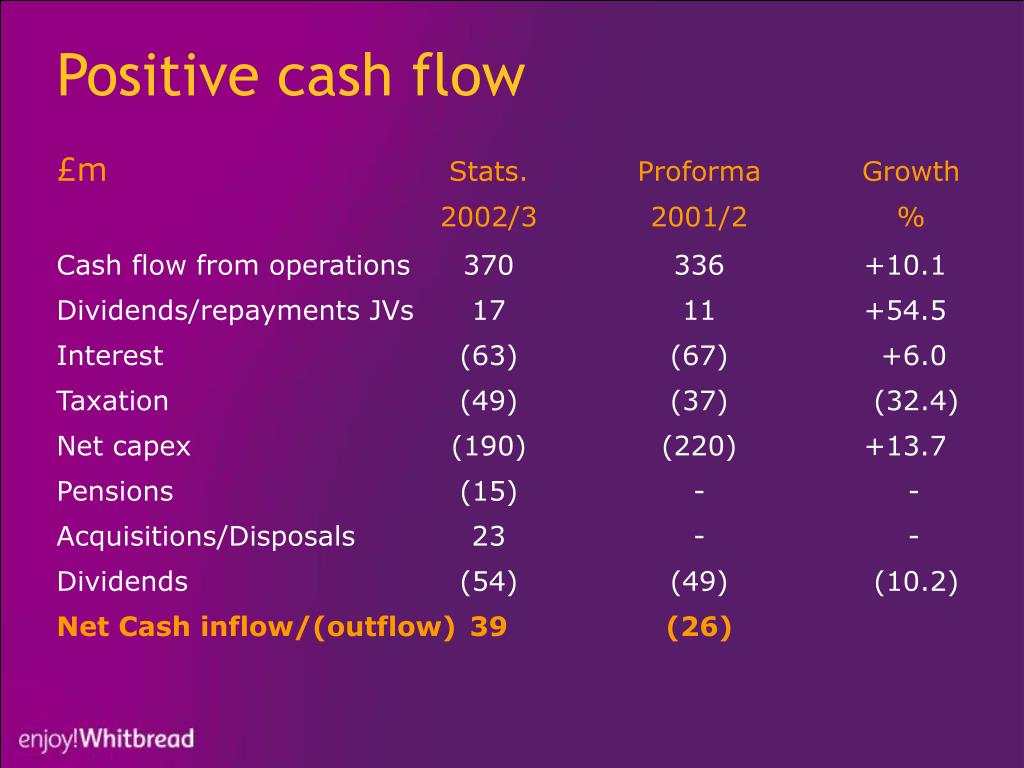 Positive cash flow

| £m | Stats. 2002/3 | Proforma 2001/2 | Growth % |
|---|---|---|---|
| Cash flow from operations | 370 | 336 | +10.1 |
| Dividends/repayments JVs | 17 | 11 | +54.5 |
| Interest | (63) | (67) | +6.0 |
| Taxation | (49) | (37) | (32.4) |
| Net capex | (190) | (220) | +13.7 |
| Pensions | (15) | - | - |
| Acquisitions/Disposals | 23 | - | - |
| Dividends | (54) | (49) | (10.2) |
| Net Cash inflow/(outflow) | 39 | (26) | |

enjoy!Whitbread